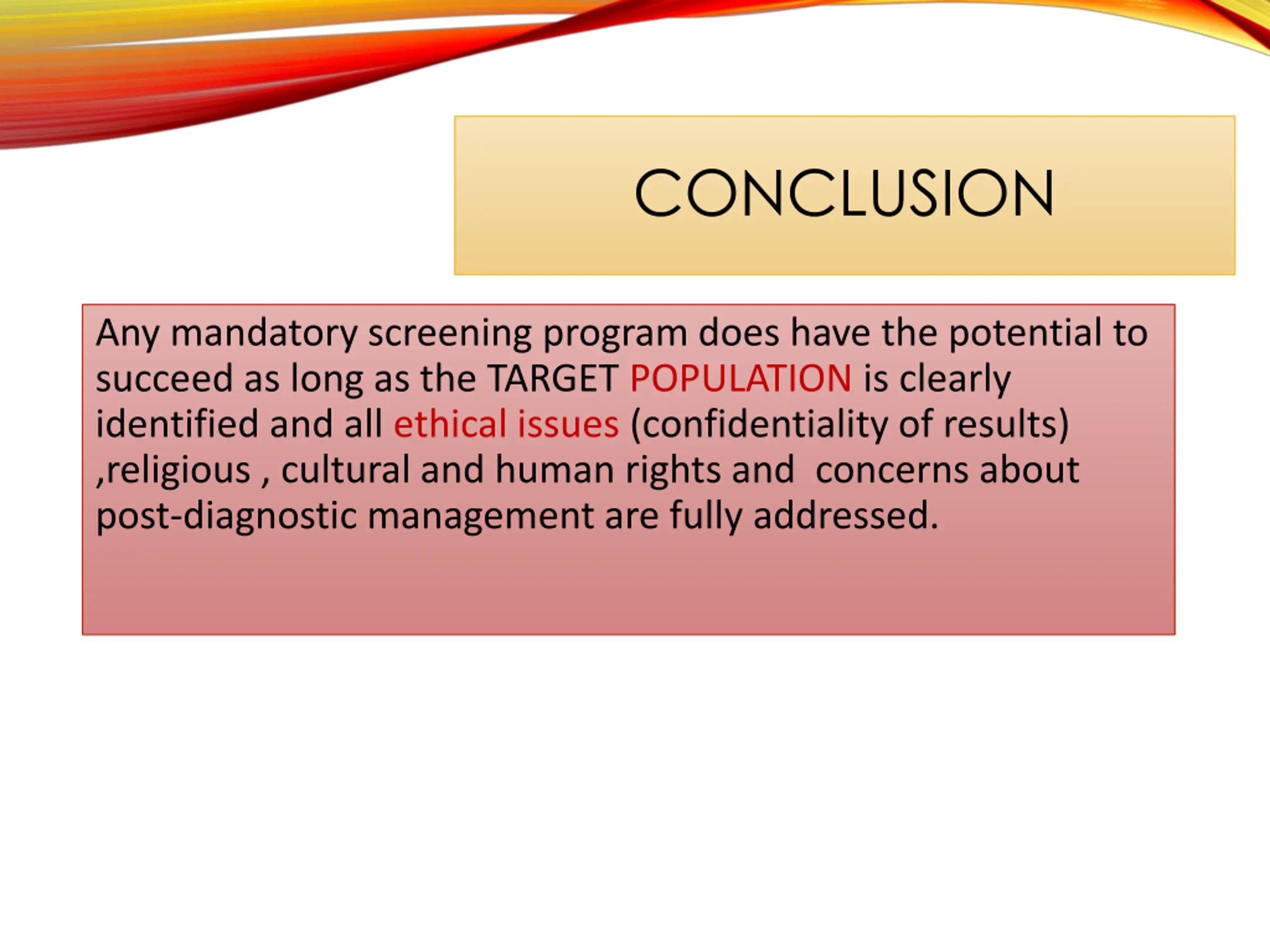 CONCLUSION

Any mandatory screening program does have the potential to succeed as long as the TARGET POPULATION is clearly identified and all ethical issues (confidentiality of results) ,religious , cultural and human rights and  concerns about post-diagnostic management are fully addressed.